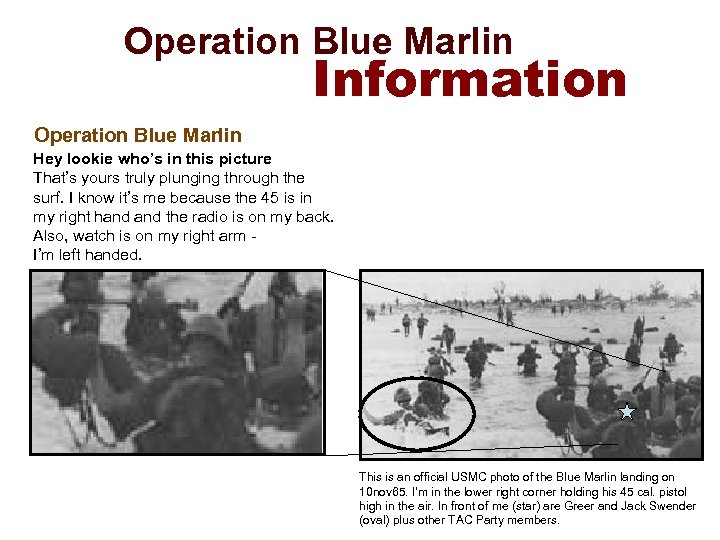 Operation Blue Marlin
Information

Operation Blue Marlin

Hey lookie who's in this picture
That's yours truly plunging through the surf. I know it's me because the 45 is in my right hand and the radio is on my back. Also, watch is on my right arm - I'm left handed.

This is an official USMC photo of the Blue Marlin landing on 10nov65. I'm in the lower right corner holding his 45 cal. pistol high in the air. In front of me (star) are Greer and Jack Swender (oval) plus other TAC Party members.